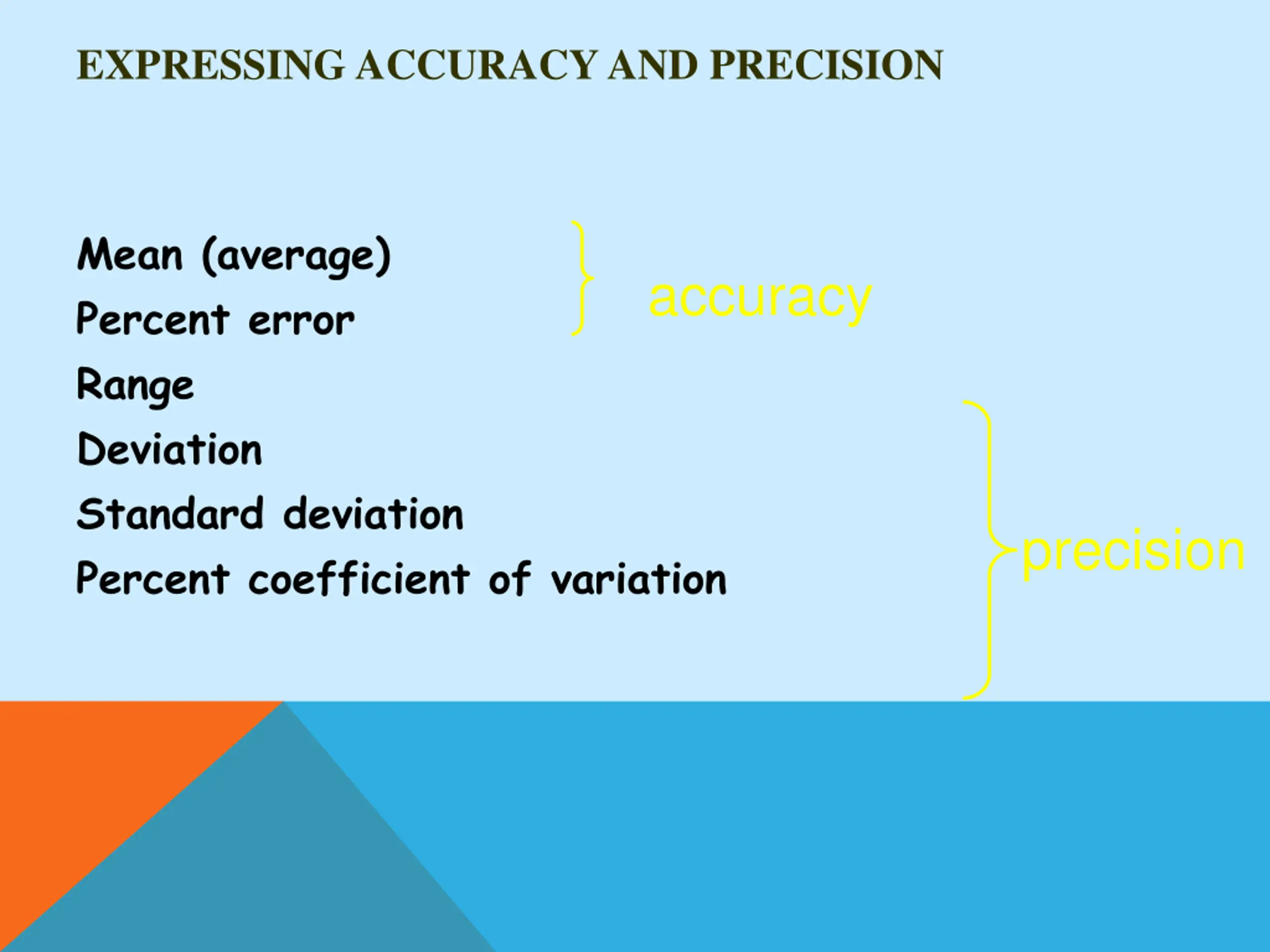 EXPRESSING ACCURACY AND PRECISION

Mean (average)
Percent error

accuracy

Range
Deviation
Standard deviation
Percent coefficient of variation

precision